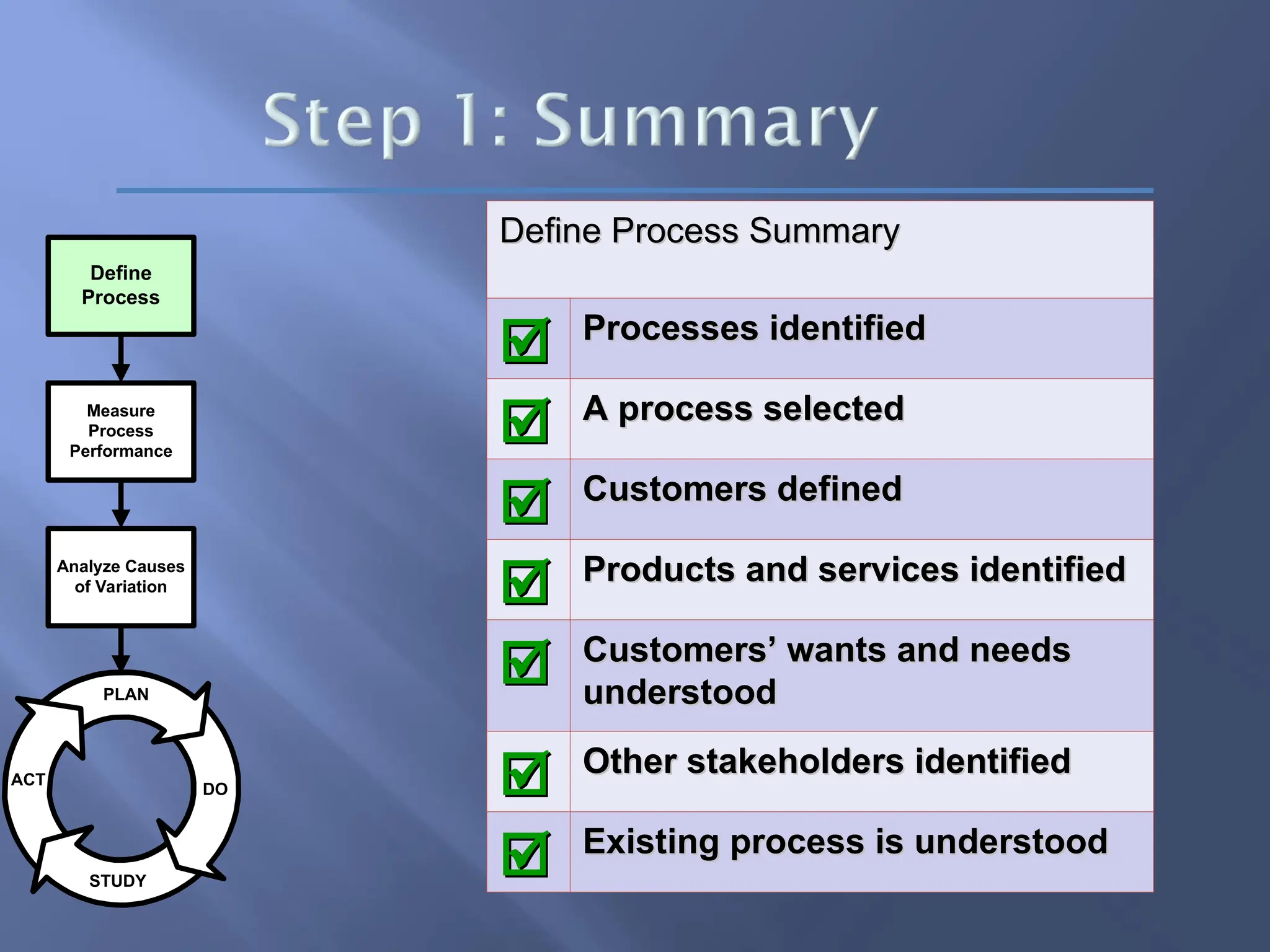 Step 1: Summary

Define Process

Measure Process Performance

Analyze Causes of Variation

PLAN
DO
STUDY
ACT

| Define Process Summary | |
|---|---|
| ☑ | Processes identified |
| ☑ | A process selected |
| ☑ | Customers defined |
| ☑ | Products and services identified |
| ☑ | Customers’ wants and needs understood |
| ☑ | Other stakeholders identified |
| ☑ | Existing process is understood |